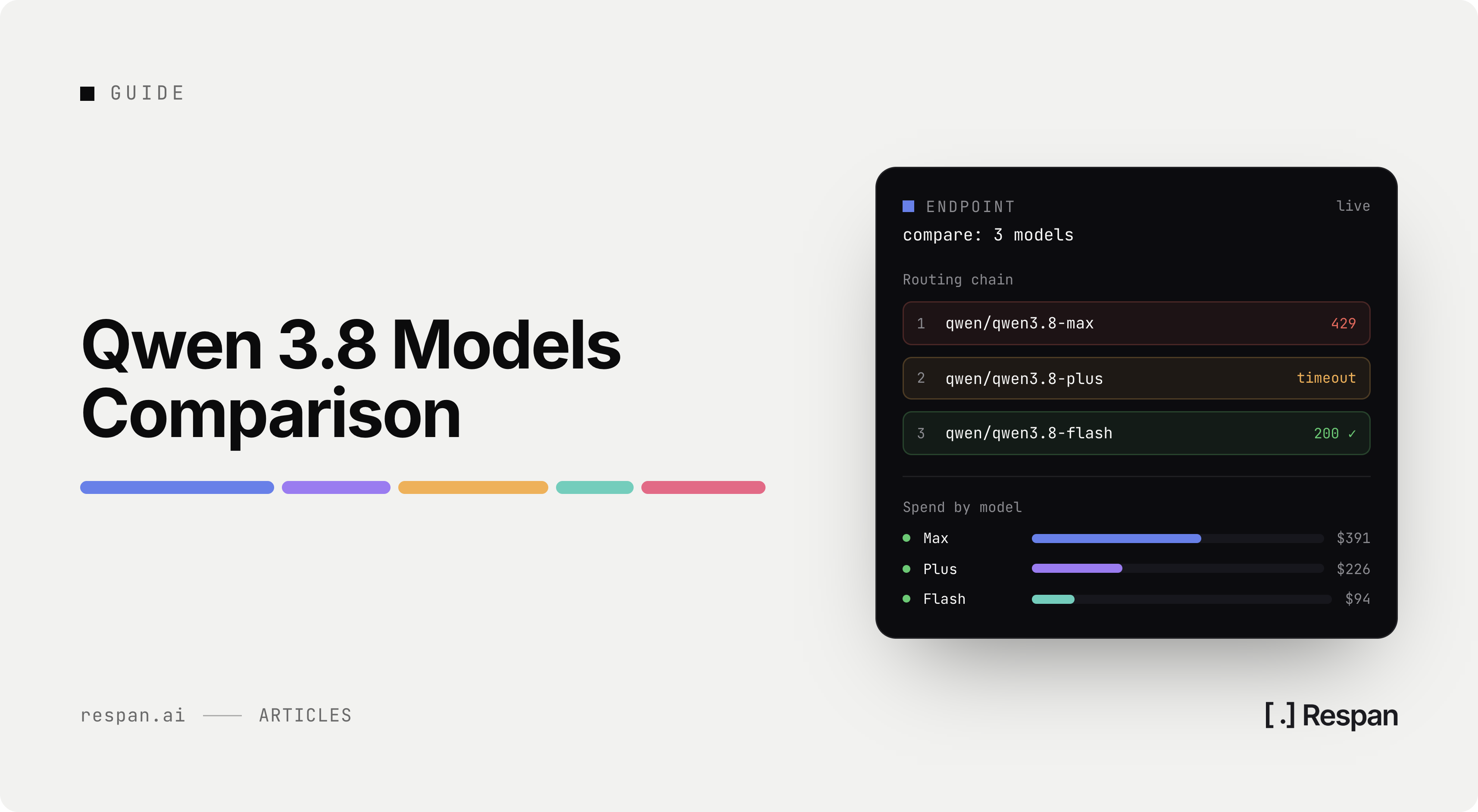 GUIDE

Qwen 3.8 Models Comparison

ENDPOINT
live
compare: 3 models

Routing chain

1 qwen/qwen3.8-max 429
2 qwen/qwen3.8-plus timeout
3 qwen/qwen3.8-flash 200 ✓

Spend by model

Max $391
Plus $226
Flash $94

respan.ai —— ARTICLES

[.] Respan